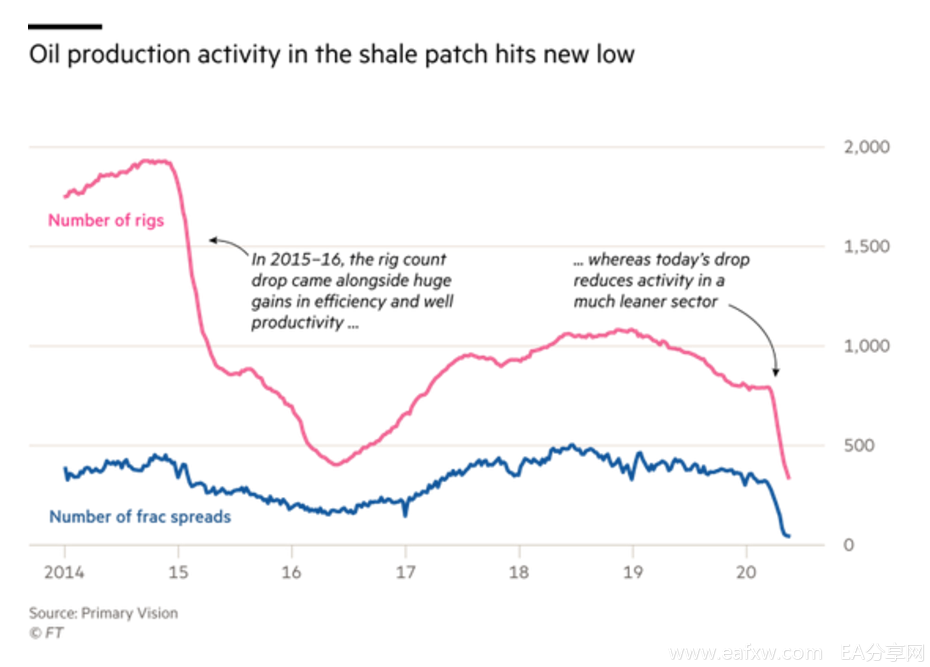 Oil production activity in the shale patch hits new low

2,000

1,500

1,000

500

0

Number of rigs

In 2015–16, the rig count drop came alongside huge gains in efficiency and well productivity ...

... whereas today's drop reduces activity in a much leaner sector

Number of frac spreads

2014 15 16 17 18 19 20

Source: Primary Vision
© FT

www.eafxw.com EA分享网